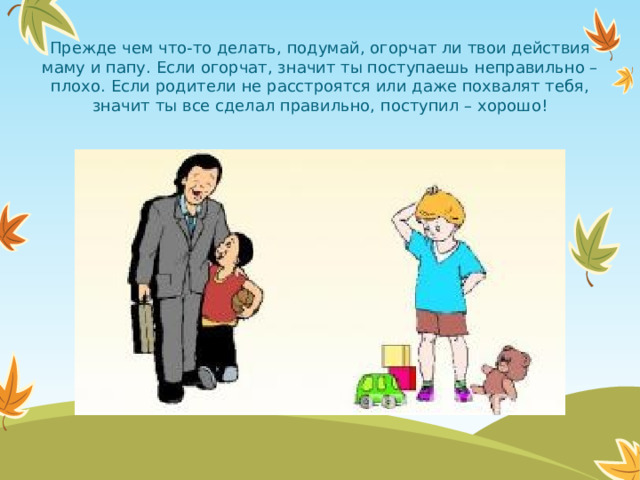 Прежде чем что-то делать, подумай, огорчат ли твои действия маму и папу. Если огорчат, значит ты поступаешь неправильно – плохо. Если родители не расстроятся или даже похвалят тебя, значит ты все сделал правильно, поступил – хорошо!